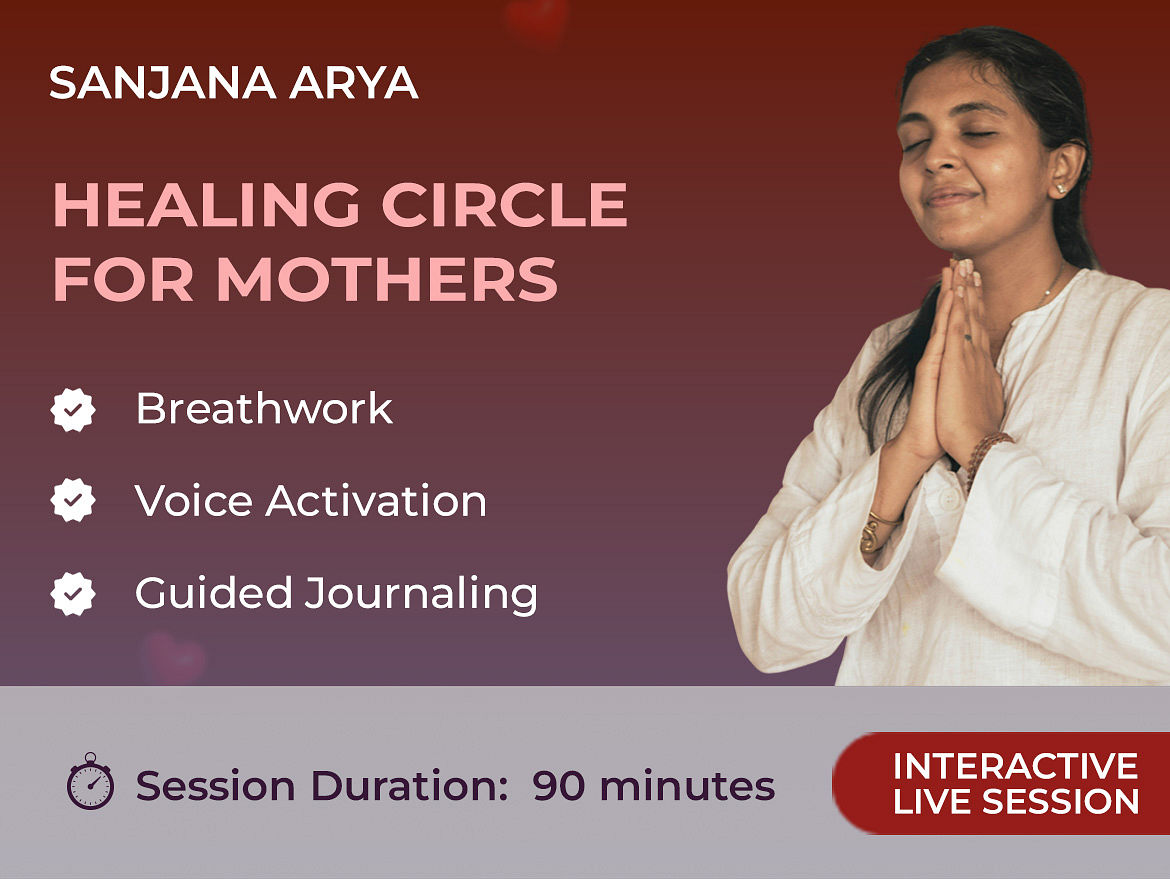 SANJANA ARYA

HEALING CIRCLE FOR MOTHERS

Breathwork

Voice Activation

Guided Journaling

Session Duration: 90 minutes

INTERACTIVE LIVE SESSION